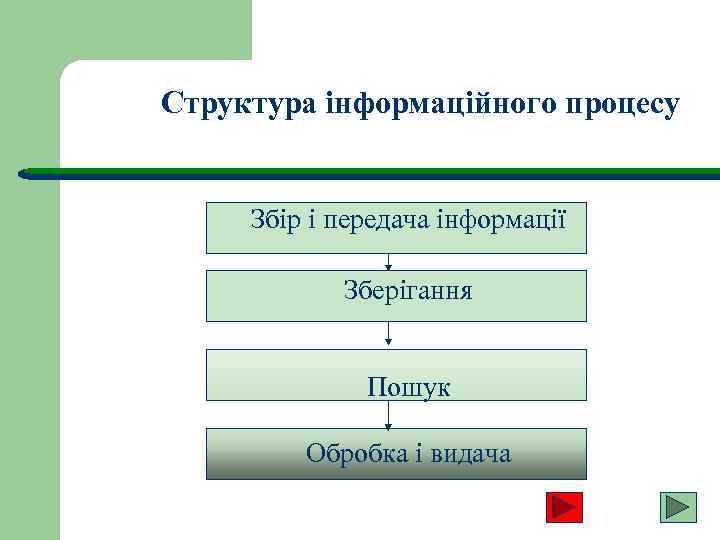 Структура інформаційного процесу

Збір і передача інформації

Зберігання

Пошук

Обробка і видача